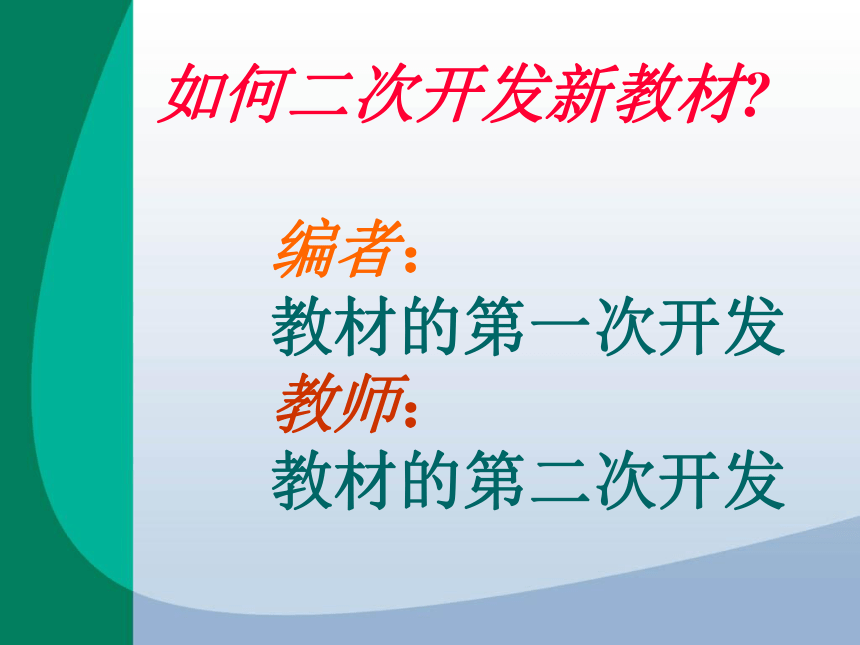 如何二次开发新教材?

编者:
教材的第一次开发
教师:
教材的第二次开发